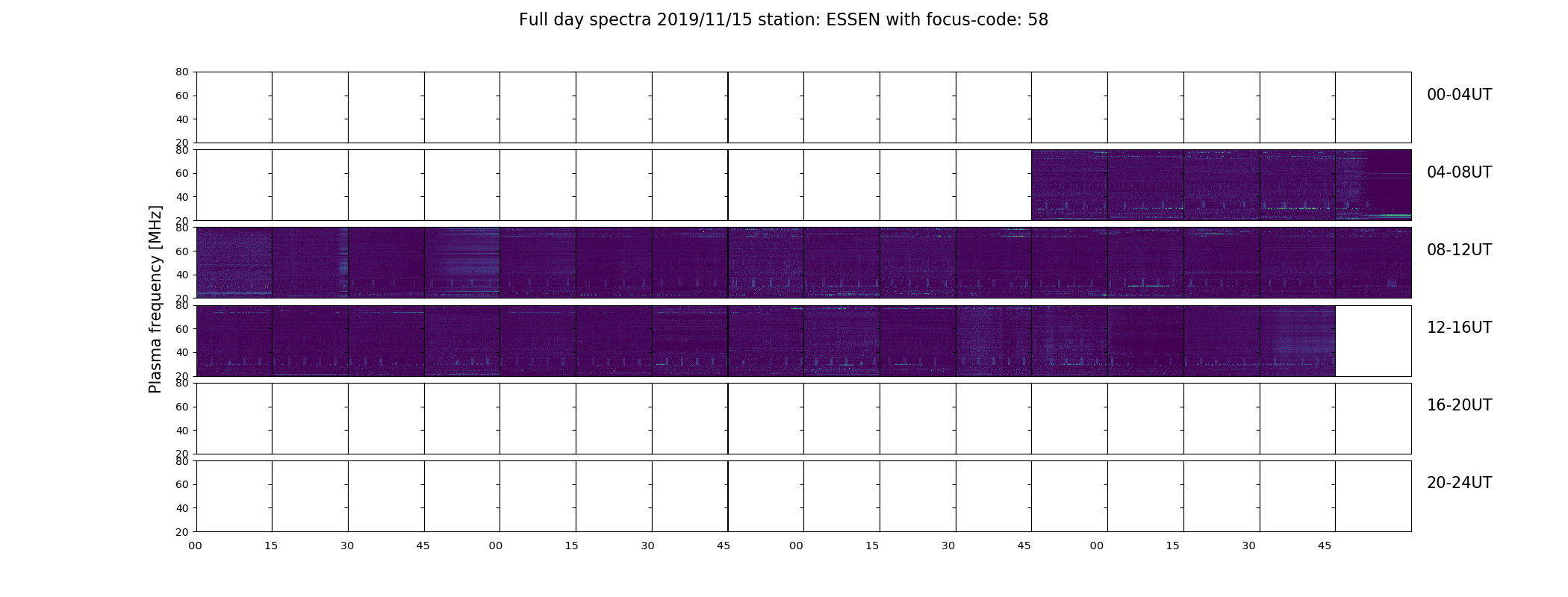 Full day spectra 2019/11/15 station: ESSEN with focus-code: 58

Plasma frequency [MHz]

80
60
40
20
00-04UT

80
60
40
20
04-08UT

80
60
40
20
08-12UT

80
60
40
20
12-16UT

80
60
40
20
16-20UT

80
60
40
20
20-24UT

00 15 30 45 00 15 30 45 00 15 30 45 00 15 30 45